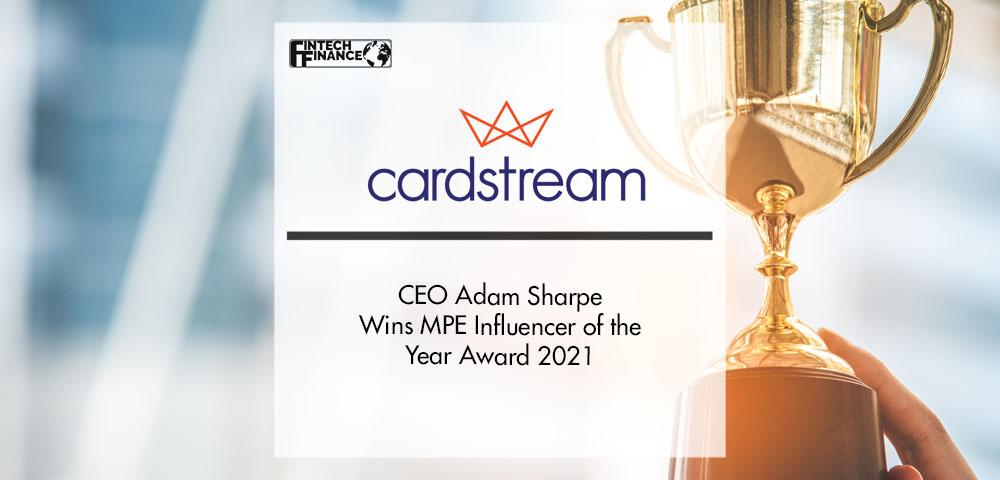 FINTECH FINANCE

cardstream

CEO Adam Sharpe Wins MPE Influencer of the Year Award 2021